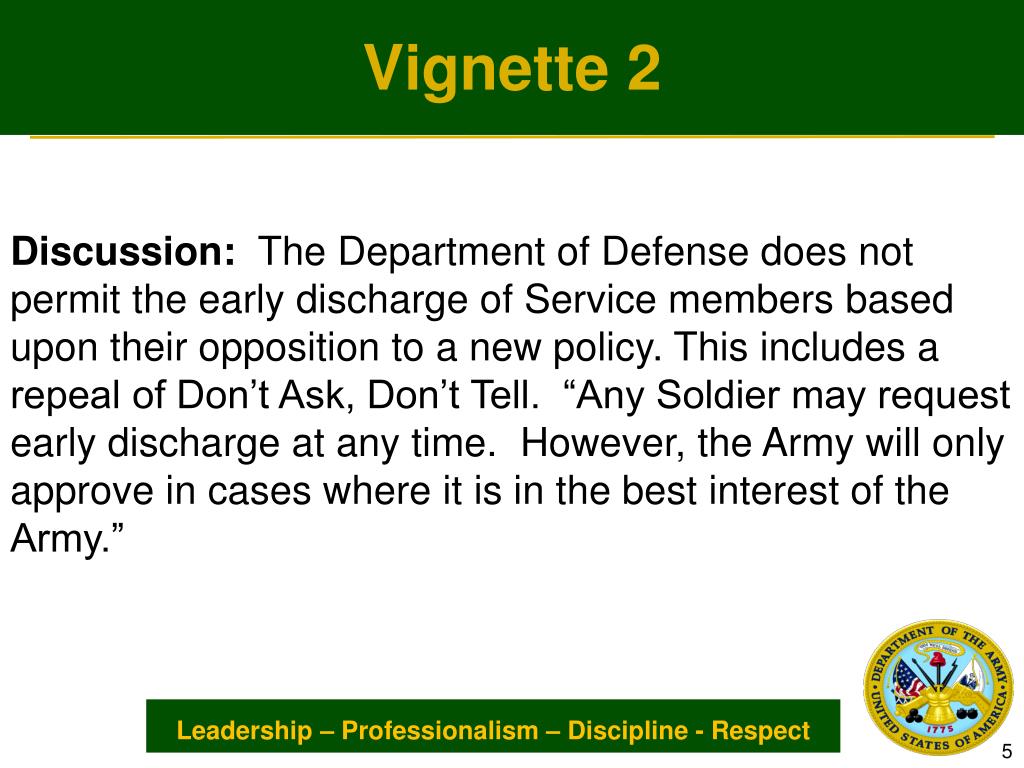 Vignette 2

Discussion: The Department of Defense does not permit the early discharge of Service members based upon their opposition to a new policy. This includes a repeal of Don’t Ask, Don’t Tell. “Any Soldier may request early discharge at any time. However, the Army will only approve in cases where it is in the best interest of the Army.”

Leadership – Professionalism – Discipline - Respect

DEPARTMENT OF THE ARMY
UNITED STATES OF AMERICA
1775

5